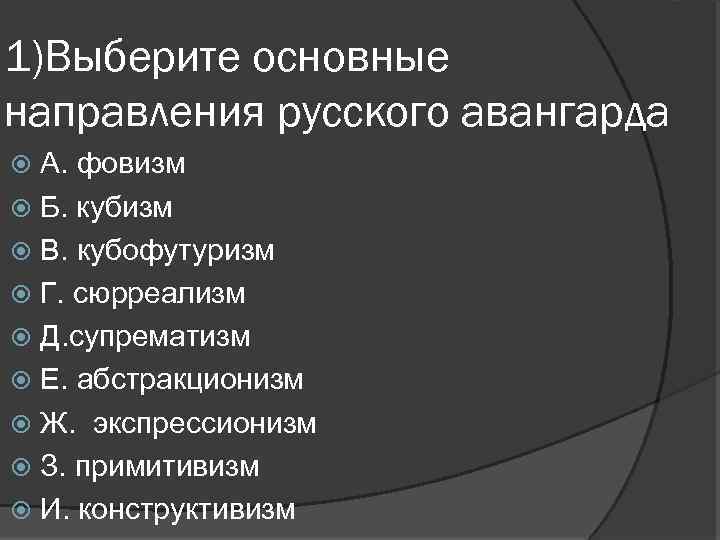 1)Выберите основные направления русского авангарда

А. фовизм
Б. кубизм
В. кубофутуризм
Г. сюрреализм
Д.супрематизм
Е. абстракционизм
Ж.  экспрессионизм
З. примитивизм
И. конструктивизм